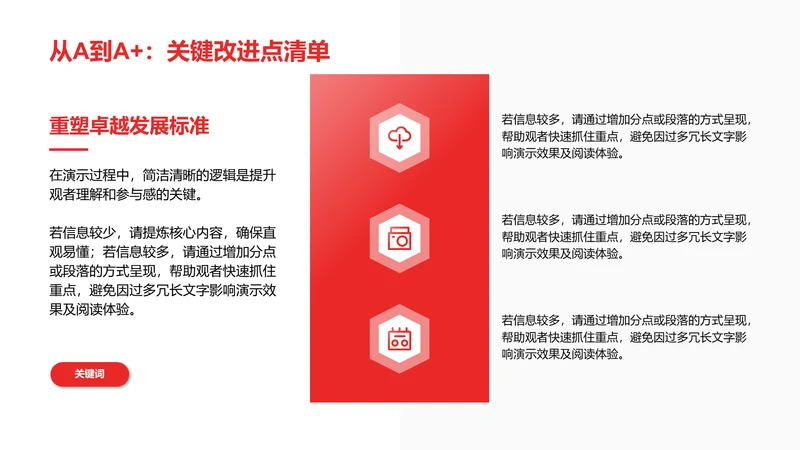 从A到A+：关键改进点清单

重塑卓越发展标准

在演示过程中，简洁清晰的逻辑是提升观者理解和参与感的关键。

若信息较少，请提炼核心内容，确保直观易懂；若信息较多，请通过增加分点或段落的方式呈现，帮助观者快速抓住重点，避免因过多冗长文字影响演示效果及阅读体验。

关键词

若信息较多，请通过增加分点或段落的方式呈现，帮助观者快速抓住重点，避免因过多冗长文字影响演示效果及阅读体验。

若信息较多，请通过增加分点或段落的方式呈现，帮助观者快速抓住重点，避免因过多冗长文字影响演示效果及阅读体验。

若信息较多，请通过增加分点或段落的方式呈现，帮助观者快速抓住重点，避免因过多冗长文字影响演示效果及阅读体验。